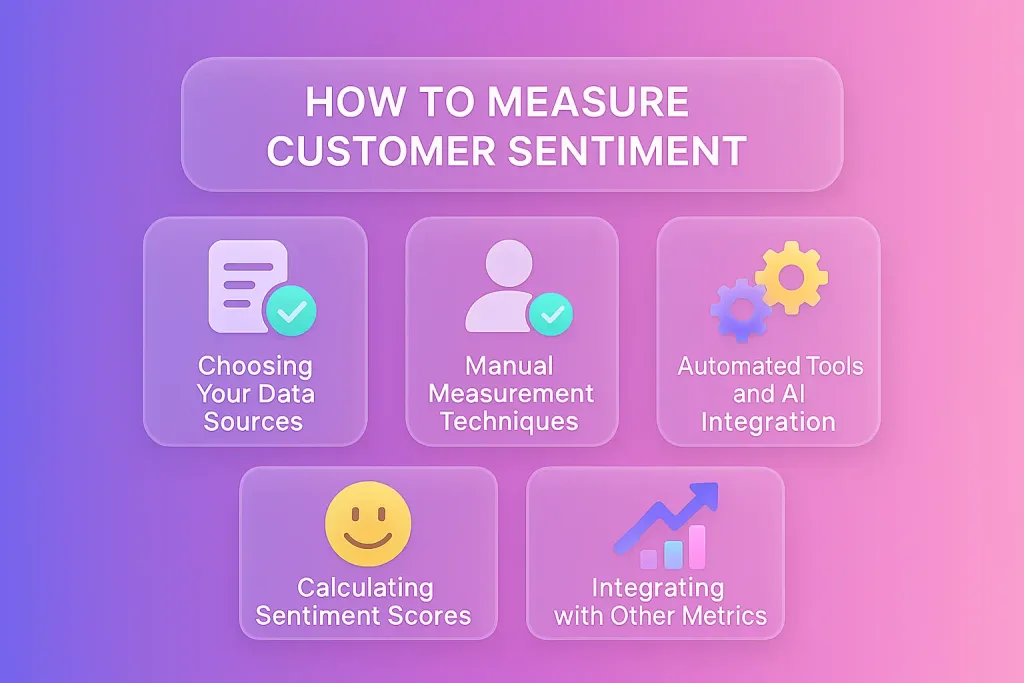 HOW TO MEASURE CUSTOMER SENTIMENT

Choosing Your Data Sources

Manual Measurement Techniques

Automated Tools and AI Integration

Calculating Sentiment Scores

Integrating with Other Metrics